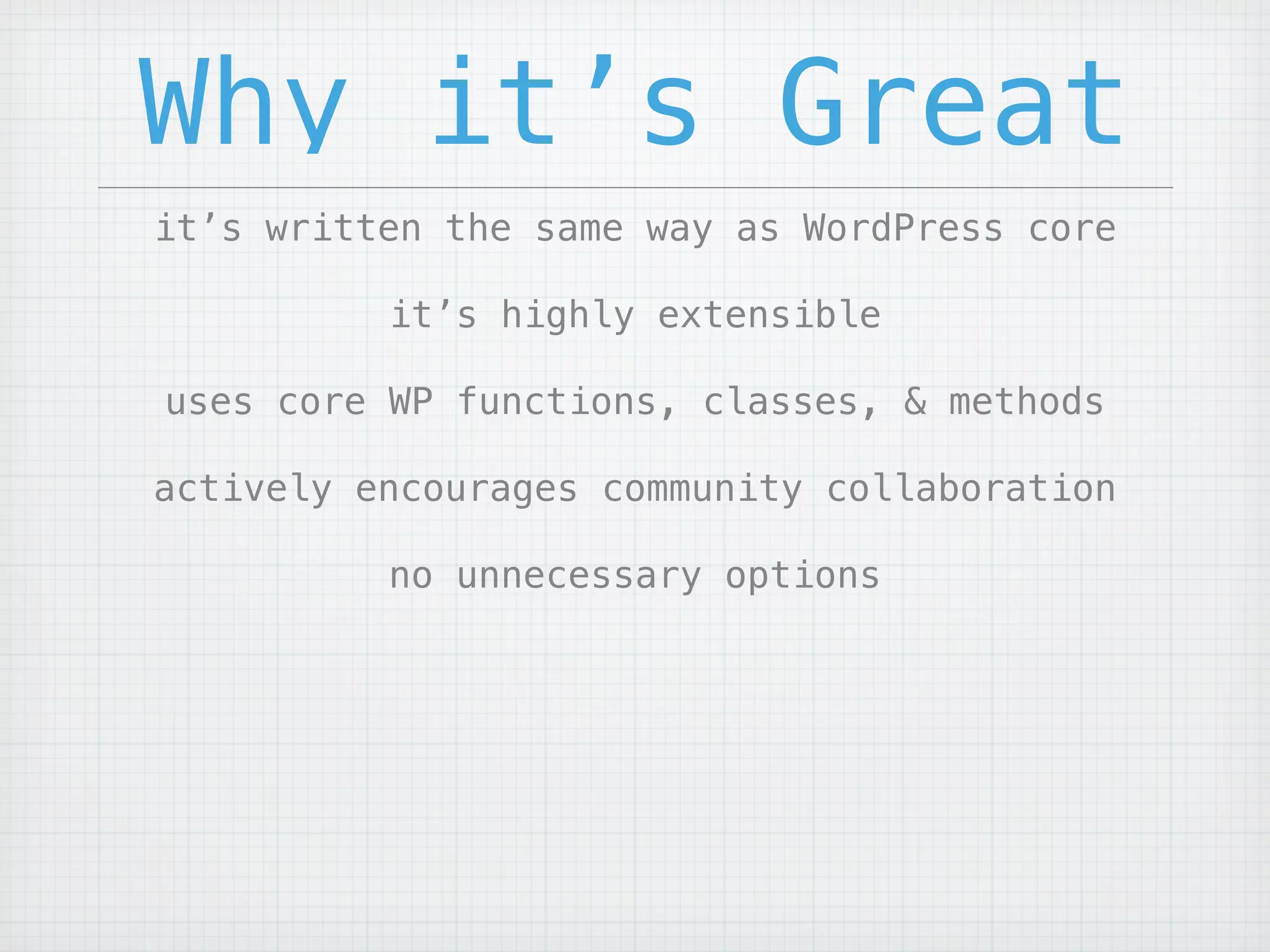 Why it’s Great

it’s written the same way as WordPress core

it’s highly extensible

uses core WP functions, classes, & methods

actively encourages community collaboration

no unnecessary options